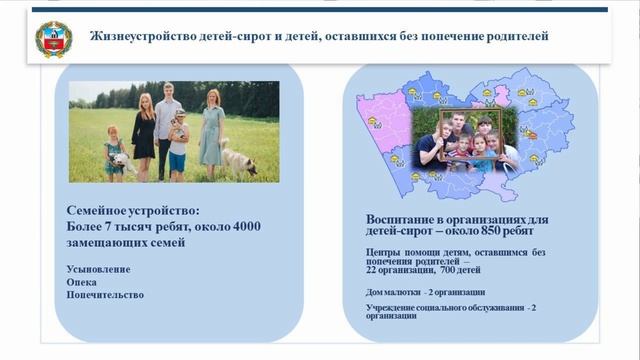 Жизнеустройство детей-сирот и детей, оставшихся без попечение родителей

Семейное устройство:
Более 7 тысяч ребят, около 4000 замещающих семей

Усыновление
Опека
Попечительство

Воспитание в организациях для детей-сирот – около 850 ребят

Центры помощи детям, оставшимся без попечения родителей – 22 организации, 700 детей

Дом малютки - 2 организации

Учреждение социального обслуживания - 2 организации